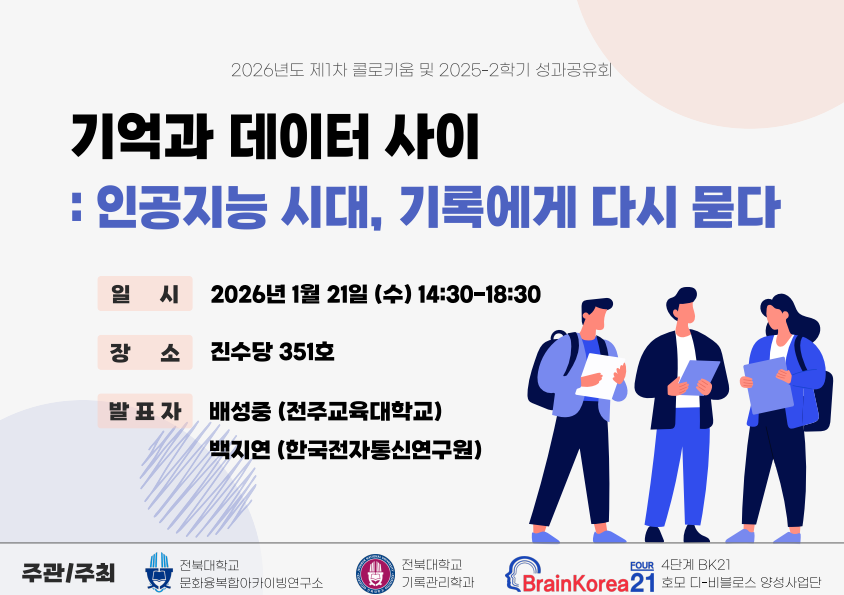 2026년도 제1차 콜로키움 및 2025-2학기 성과공유회

기억과 데이터 사이

: 인공지능 시대, 기록에게 다시 묻다

일 시 2026년 1월 21일 (수) 14:30-18:30

장 소 진수당 351호

발 표 자 배성중 (전주교육대학교)
백지연 (한국전자통신연구원)

주관/주최

전북대학교
문화융복합아카이빙연구소

전북대학교
기록관리학과

BrainKorea FOUR 21

4단계 BK21
호모 디-비블로스 양성사업단